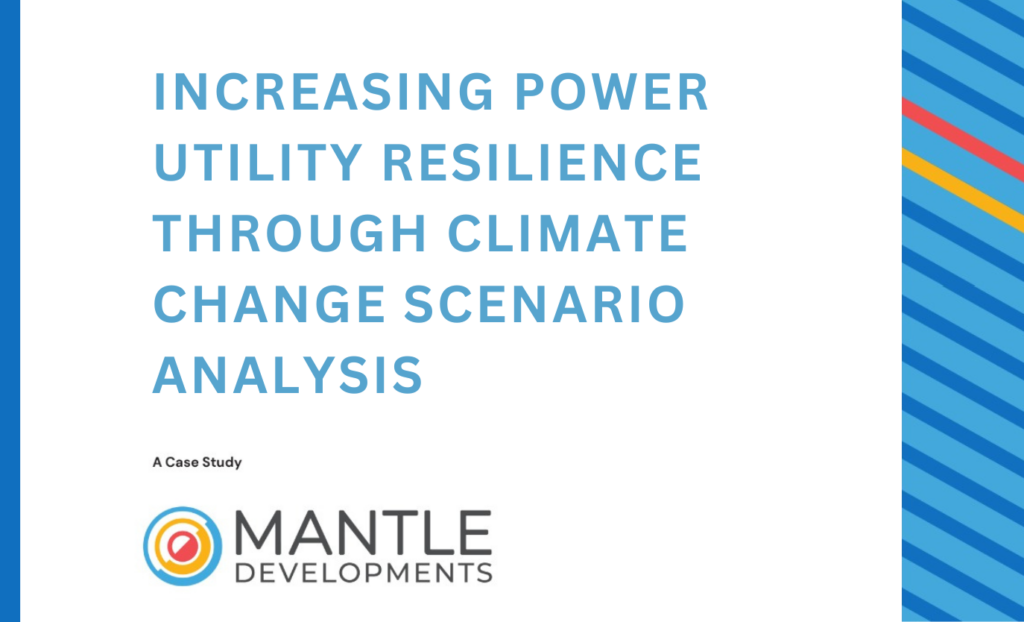 INCREASING POWER UTILITY RESILIENCE THROUGH CLIMATE CHANGE SCENARIO ANALYSIS

A Case Study

MANTLE DEVELOPMENTS